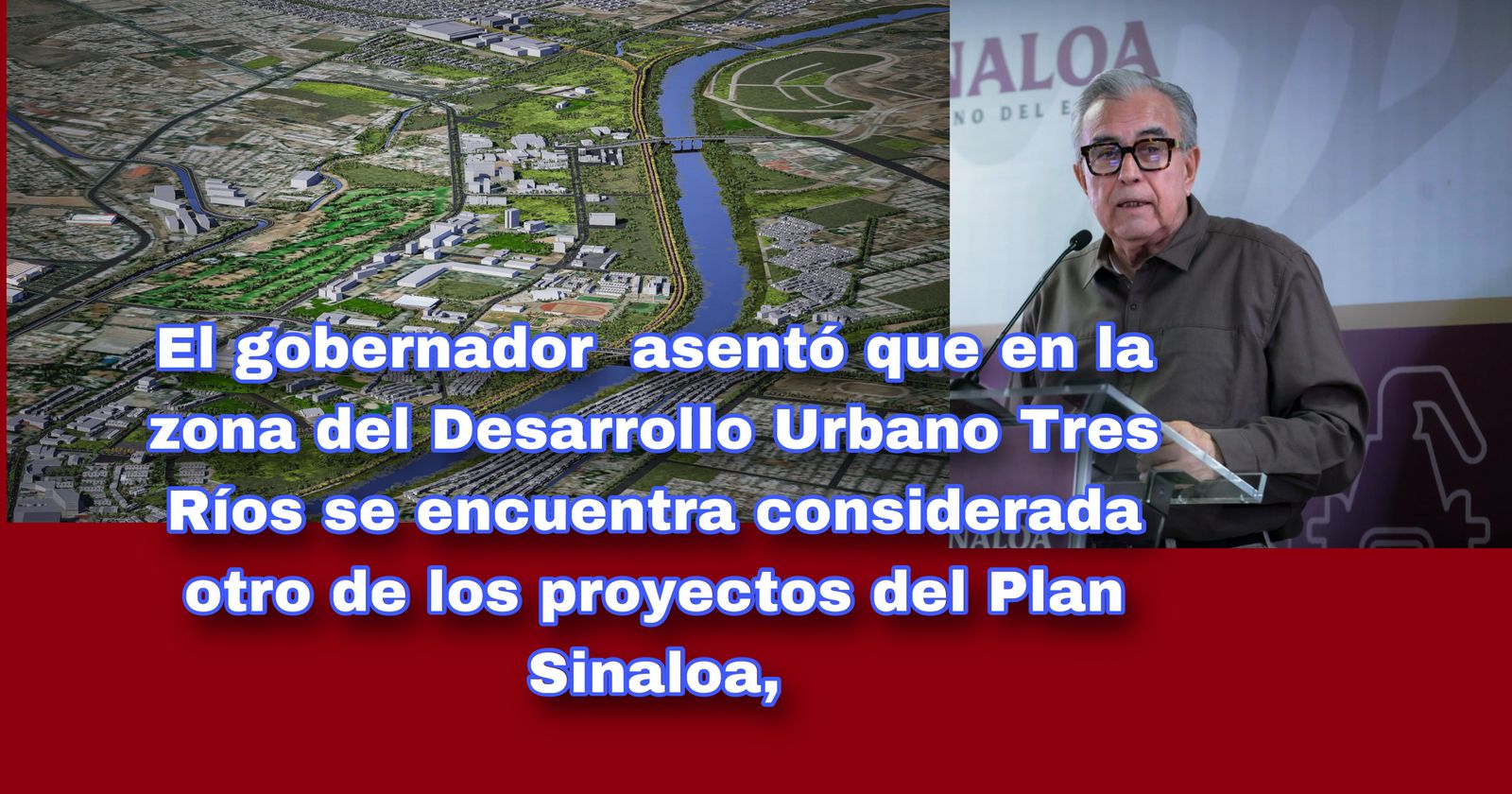 NALOA

NO DEL E

NALOA

El gobernador asentó que en la zona del Desarrollo Urbano Tres Ríos se encuentra considerada otro de los proyectos del Plan Sinaloa,